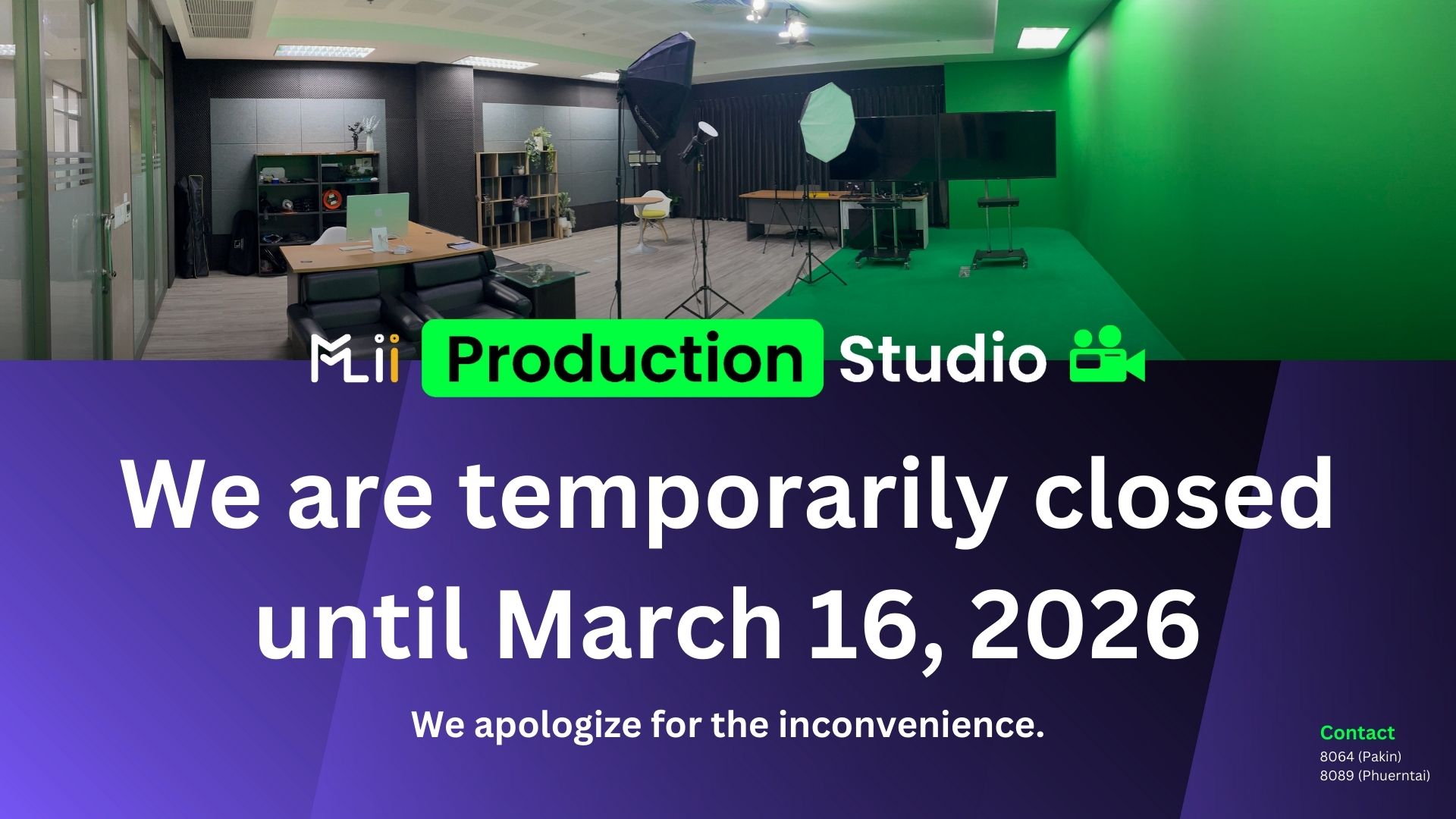 MLii Production Studio

We are temporarily closed until March 16, 2026

We apologize for the inconvenience.

Contact
8064 (Pakin)
8089 (Phuerntai)